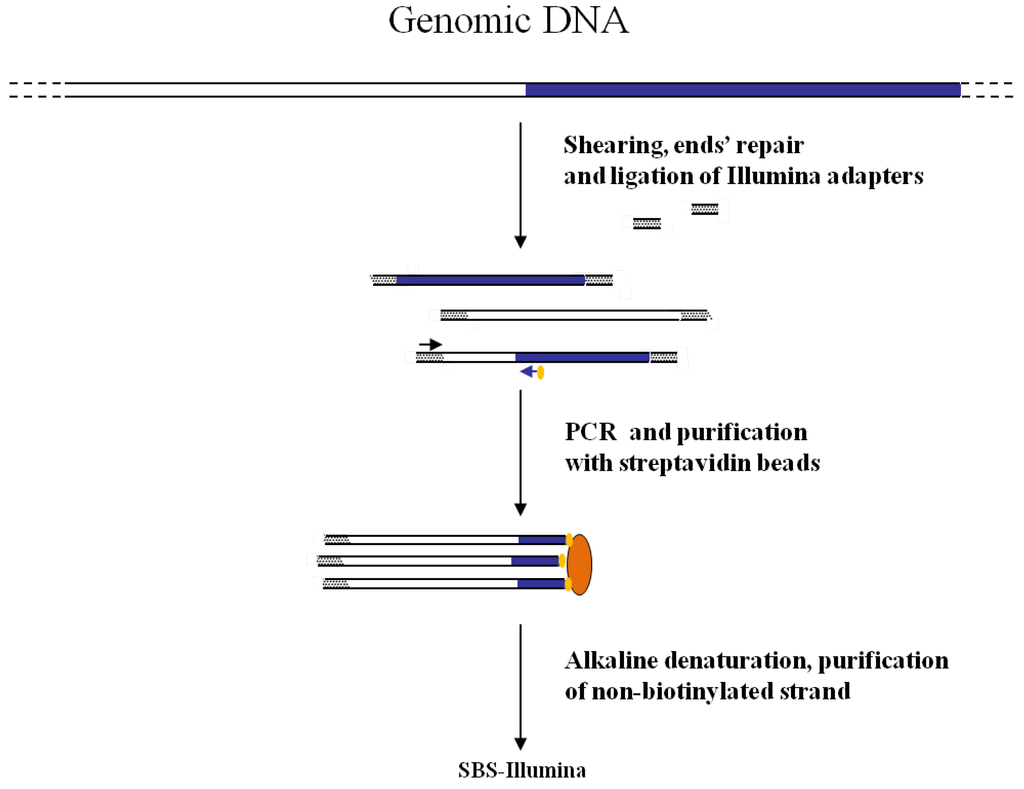 Genomic DNA

Shearing, ends' repair and ligation of Illumina adapters

PCR and purification with streptavidin beads

Alkaline denaturation, purification of non-biotinylated strand

SBS-Illumina